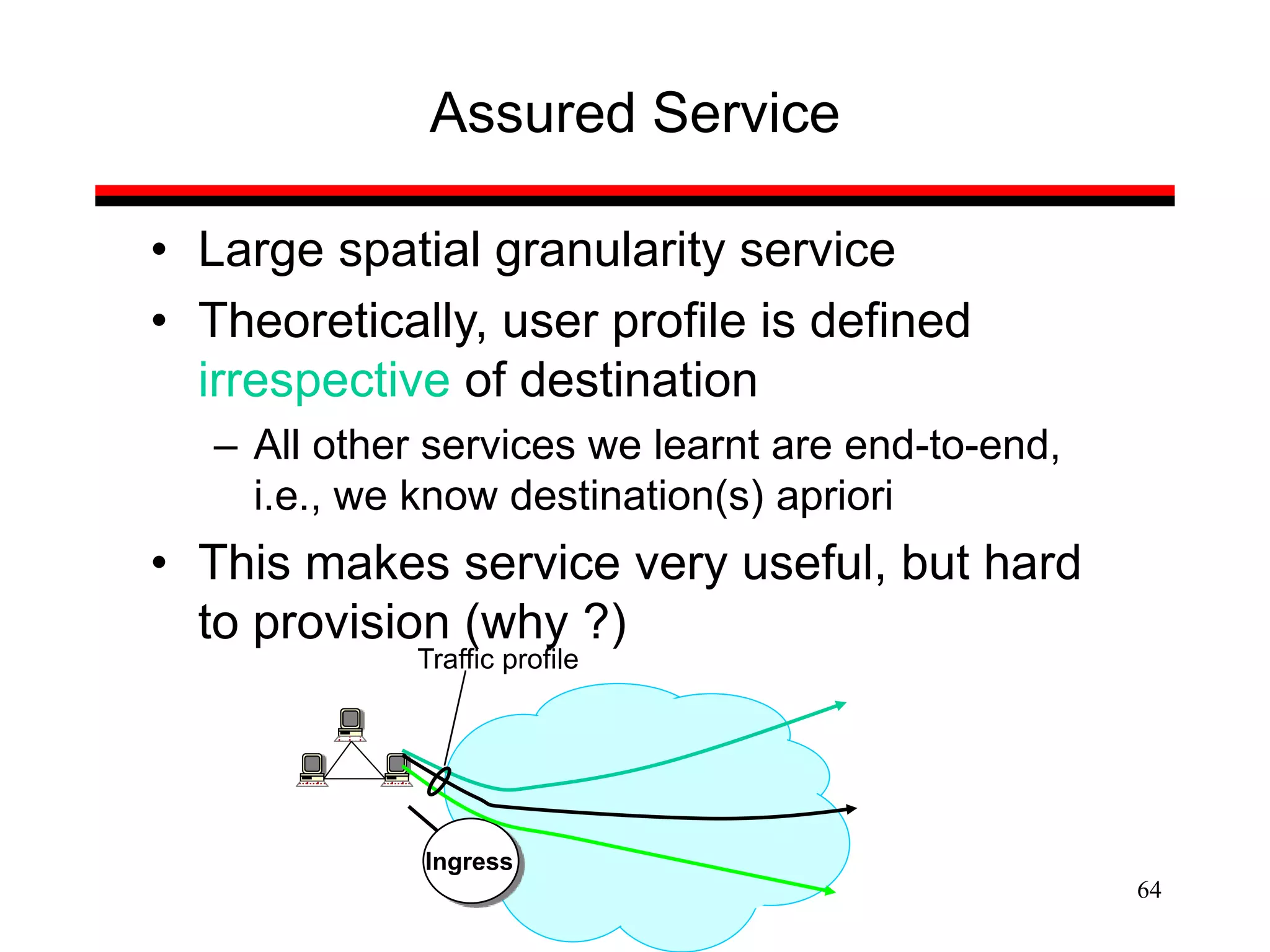 Assured Service

• Large spatial granularity service
• Theoretically, user profile is defined irrespective of destination
– All other services we learnt are end-to-end, i.e., we know destination(s) apriori
• This makes service very useful, but hard to provision (why ?)

Traffic profile

Ingress

64